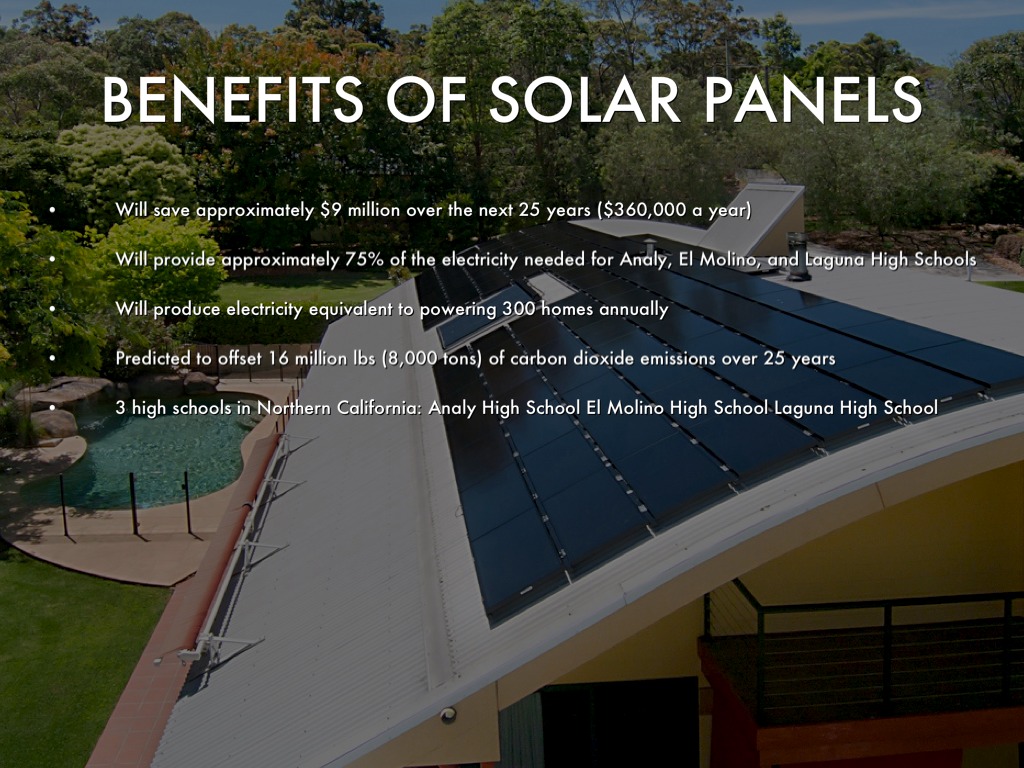 BENEFITS OF SOLAR PANELS

• Will save approximately \$9 million over the next 25 years (\$360,000 a year)

• Will provide approximately 75% of the electricity needed for Analy, El Molino, and Laguna High Schools

• Will produce electricity equivalent to powering 300 homes annually

• Predicted to offset 16 million lbs (8,000 tons) of carbon dioxide emissions over 25 years

• 3 high schools in Northern California: Analy High School El Molino High School Laguna High School